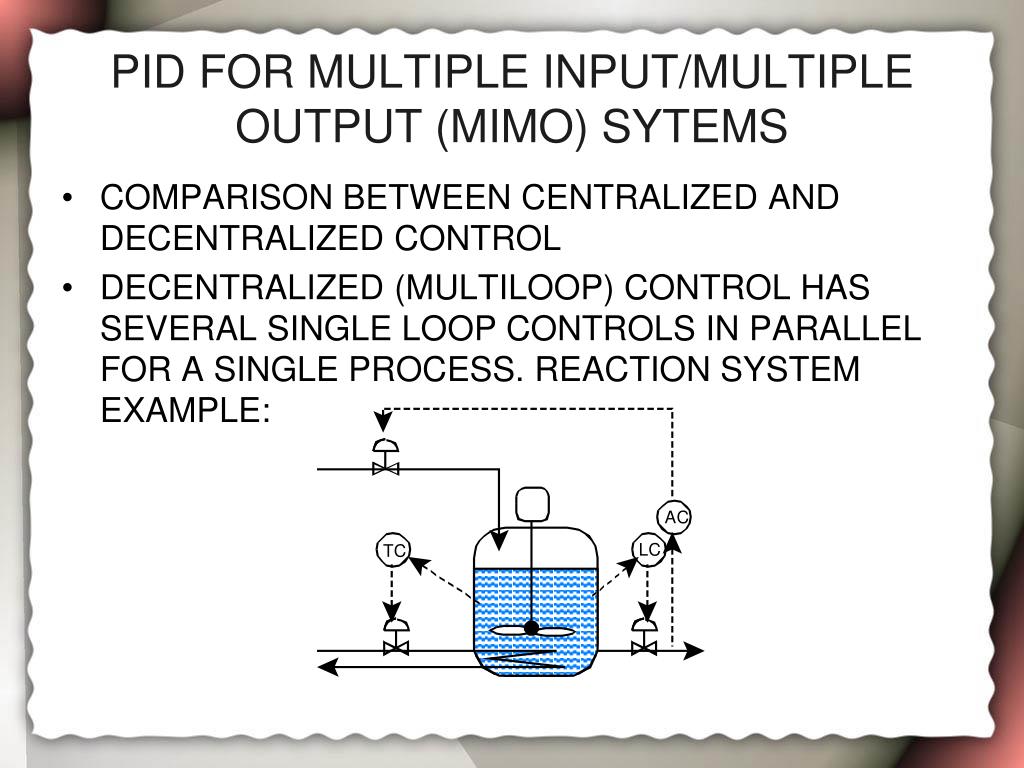 PID FOR MULTIPLE INPUT/MULTIPLE OUTPUT (MIMO) SYTEMS

• COMPARISON BETWEEN CENTRALIZED AND DECENTRALIZED CONTROL
• DECENTRALIZED (MULTILOOP) CONTROL HAS SEVERAL SINGLE LOOP CONTROLS IN PARALLEL FOR A SINGLE PROCESS. REACTION SYSTEM EXAMPLE:

AC
TC
LC